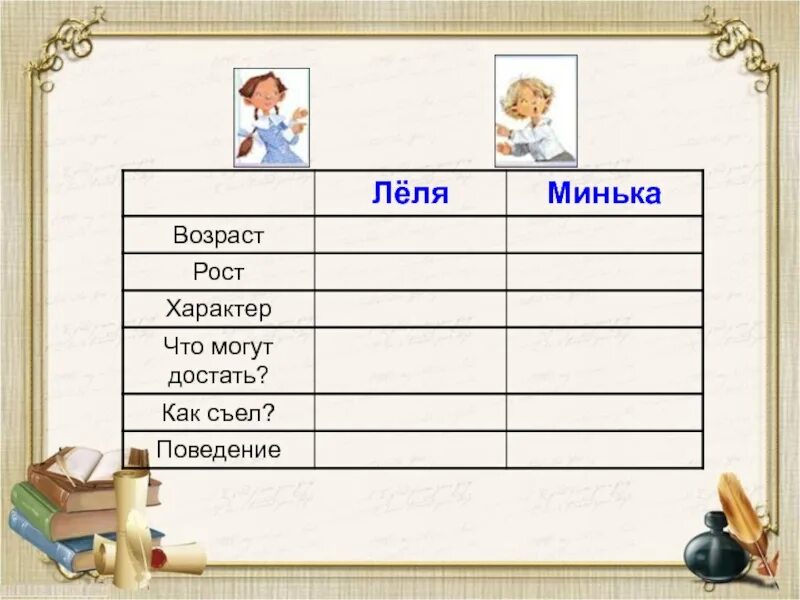 | | Лёля | Минька |
|---|---|---|
| Возраст | | |
| Рост | | |
| Характер | | |
| Что могут достать? | | |
| Как съел? | | |
| Поведение | | |